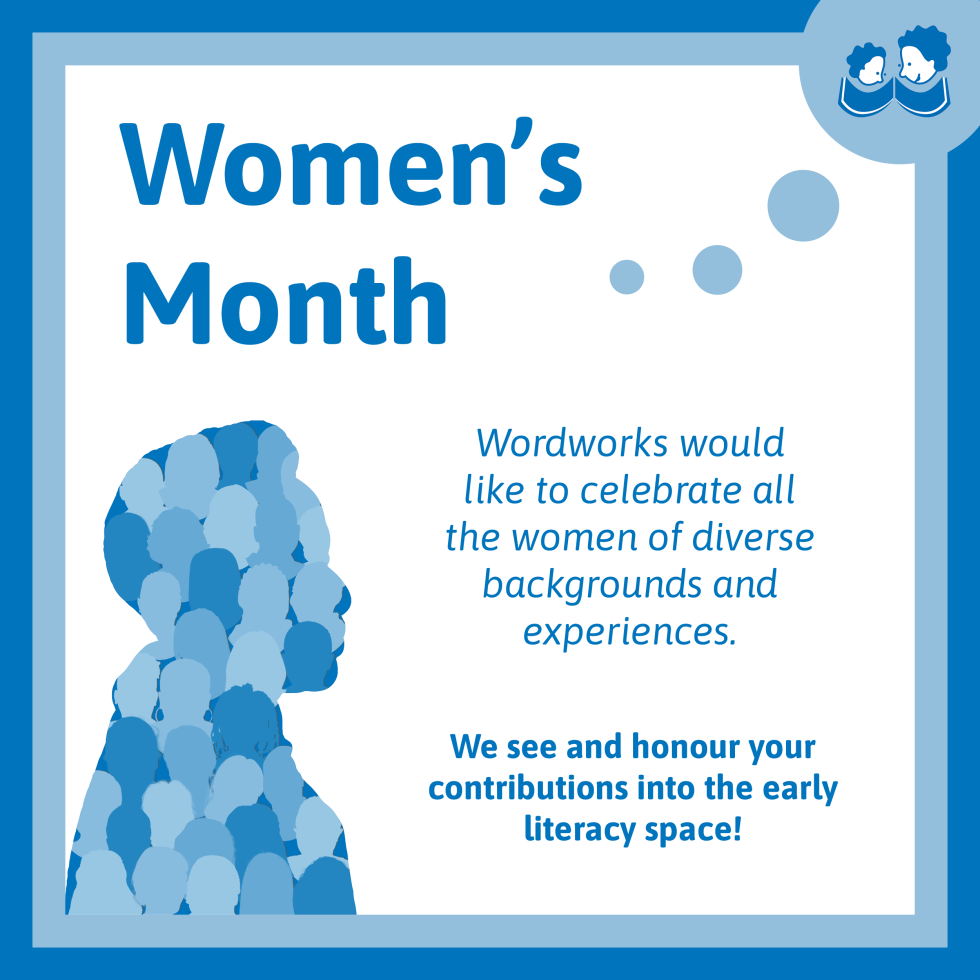 Women's Month

Wordworks would like to celebrate all the women of diverse backgrounds and experiences.

We see and honour your contributions into the early literacy space!